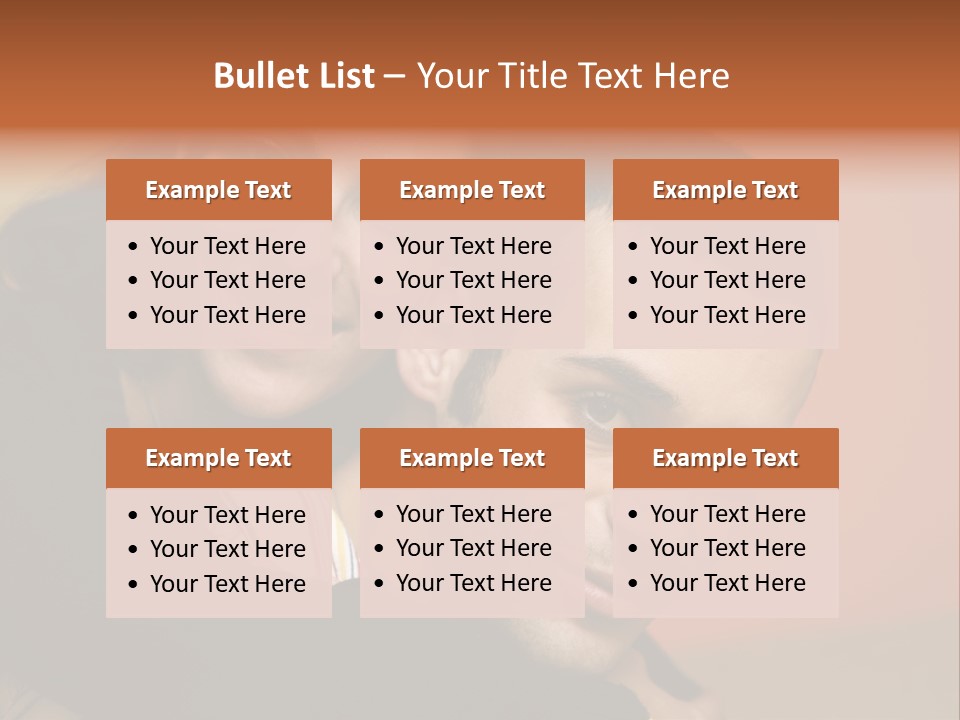 Bullet List – Your Title Text Here

Example Text
• Your Text Here
• Your Text Here
• Your Text Here

Example Text
• Your Text Here
• Your Text Here
• Your Text Here

Example Text
• Your Text Here
• Your Text Here
• Your Text Here

Example Text
• Your Text Here
• Your Text Here
• Your Text Here

Example Text
• Your Text Here
• Your Text Here
• Your Text Here

Example Text
• Your Text Here
• Your Text Here
• Your Text Here